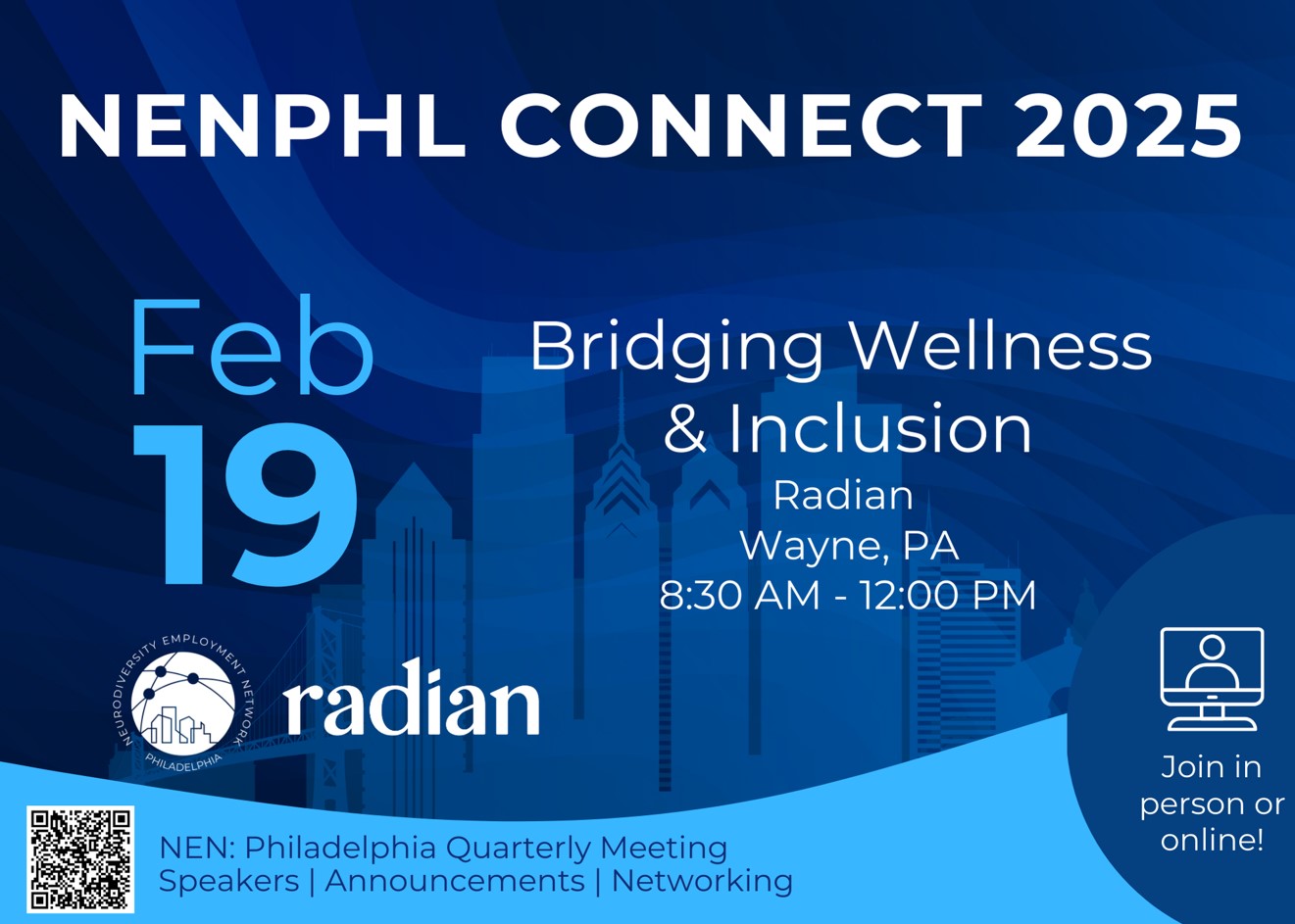 NENPHL CONNECT 2025

Feb
19

Bridging Wellness & Inclusion
Radian
Wayne, PA
8:30 AM - 12:00 PM

NEURODIVERSITY EMPLOYMENT NETWORK
PHILADELPHIA

radian

Join in person or online!

NEN: Philadelphia Quarterly Meeting
Speakers | Announcements | Networking